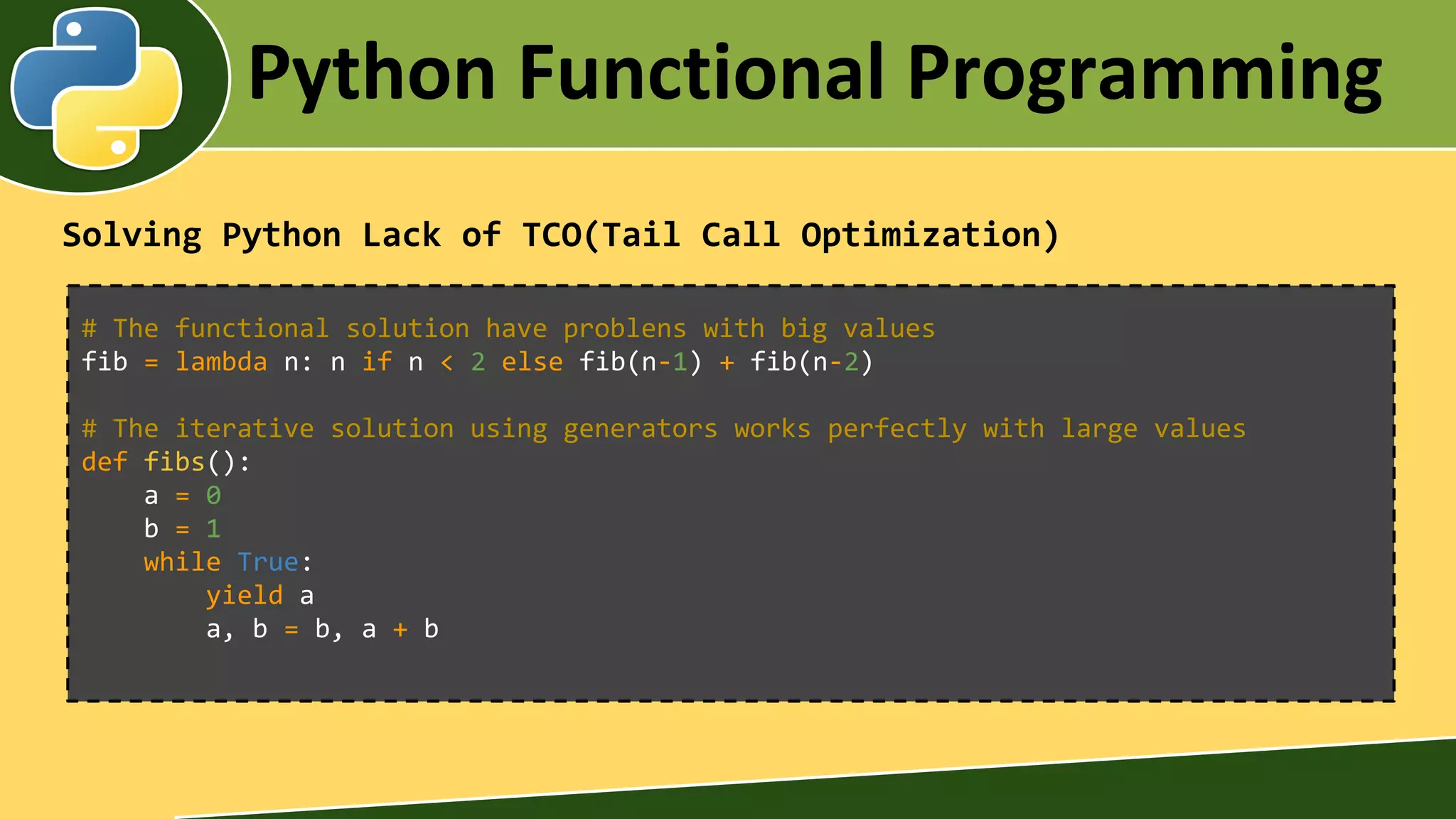 Python Functional Programming

Solving Python Lack of TCO(Tail Call Optimization)

# The functional solution have problens with big values
fib = lambda n: n if n < 2 else fib(n-1) + fib(n-2)

# The iterative solution using generators works perfectly with large values
def fibs():
    a = 0
    b = 1
    while True:
        yield a
        a, b = b, a + b